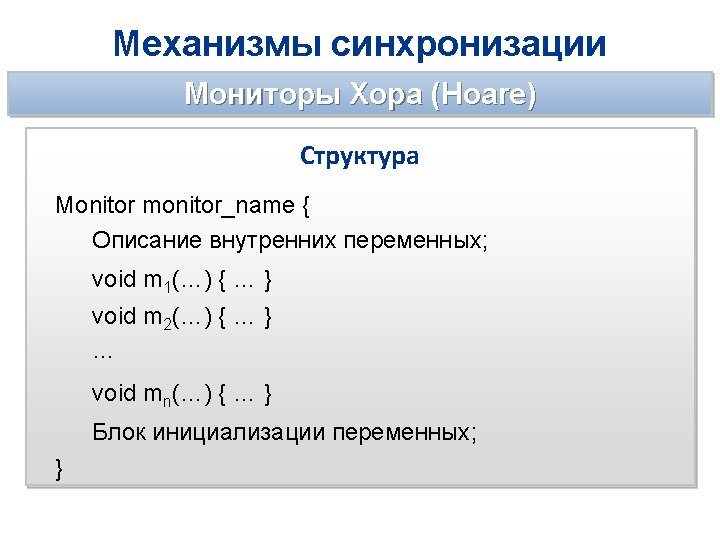 Механизмы синхронизации

Мониторы Хора (Hoare)

Структура

Monitor monitor_name {

Описание внутренних переменных;

void $m_1$(…) { … }

void $m_2$(…) { … }

…

void $m_n$(…) { … }

Блок инициализации переменных;

}